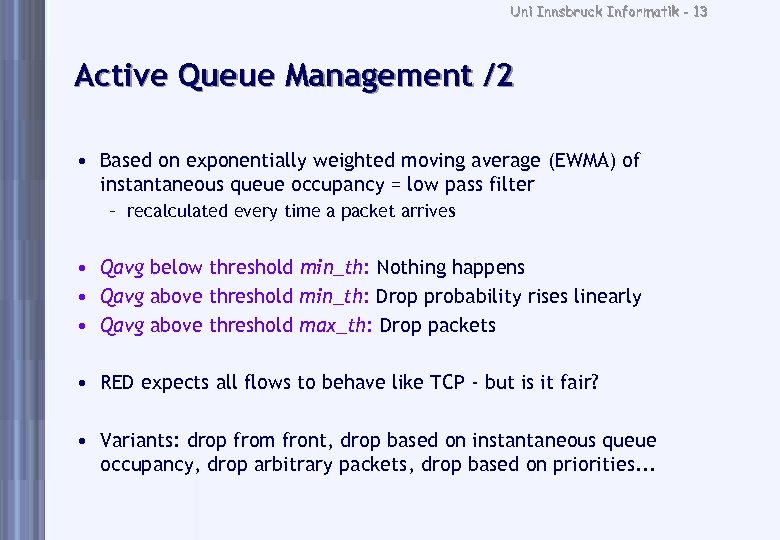 Uni Innsbruck Informatik - 13

Active Queue Management /2

• Based on exponentially weighted moving average (EWMA) of instantaneous queue occupancy = low pass filter
– recalculated every time a packet arrives

• Qavg below threshold min_th: Nothing happens
• Qavg above threshold min_th: Drop probability rises linearly
• Qavg above threshold max_th: Drop packets

• RED expects all flows to behave like TCP - but is it fair?

• Variants: drop from front, drop based on instantaneous queue occupancy, drop arbitrary packets, drop based on priorities...